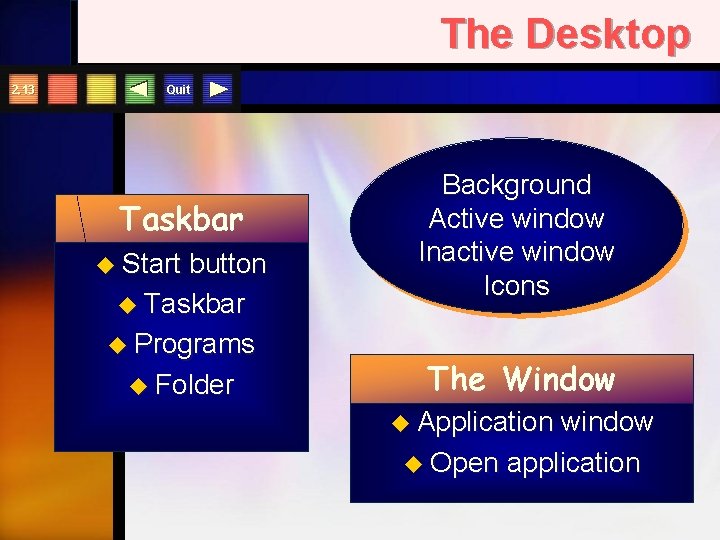 The Desktop

2.13

Quit

Taskbar

◆ Start button

◆ Taskbar

◆ Programs

◆ Folder

Background
Active window
Inactive window
Icons

The Window

◆ Application window

◆ Open application